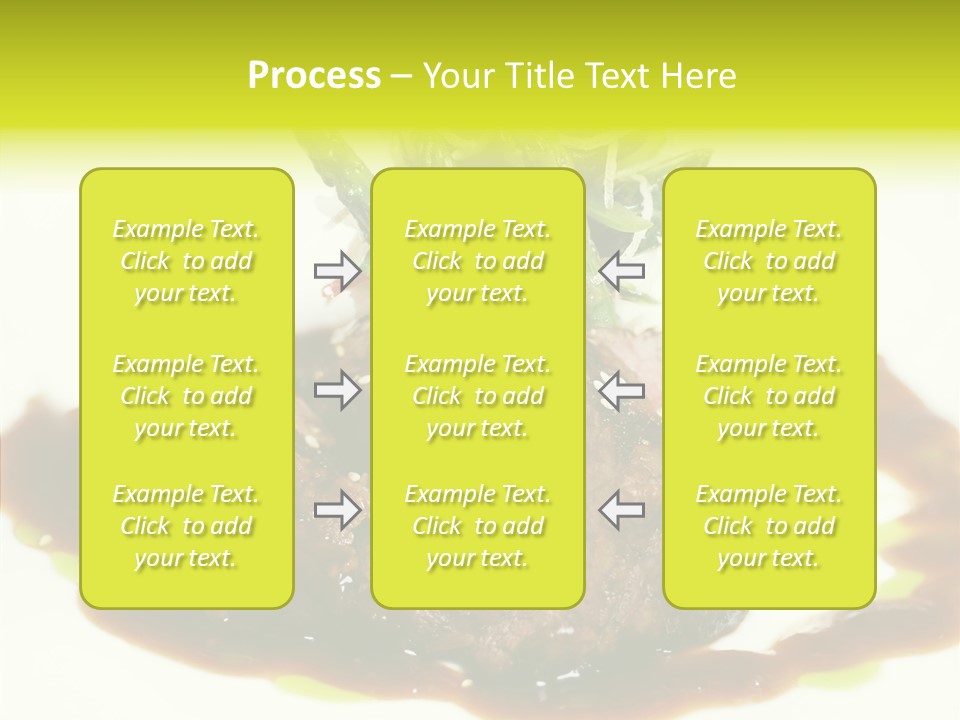 Process – Your Title Text Here

Example Text. Click to add your text.

Example Text. Click to add your text.

Example Text. Click to add your text.

Example Text. Click to add your text.

Example Text. Click to add your text.

Example Text. Click to add your text.

Example Text. Click to add your text.

Example Text. Click to add your text.

Example Text. Click to add your text.